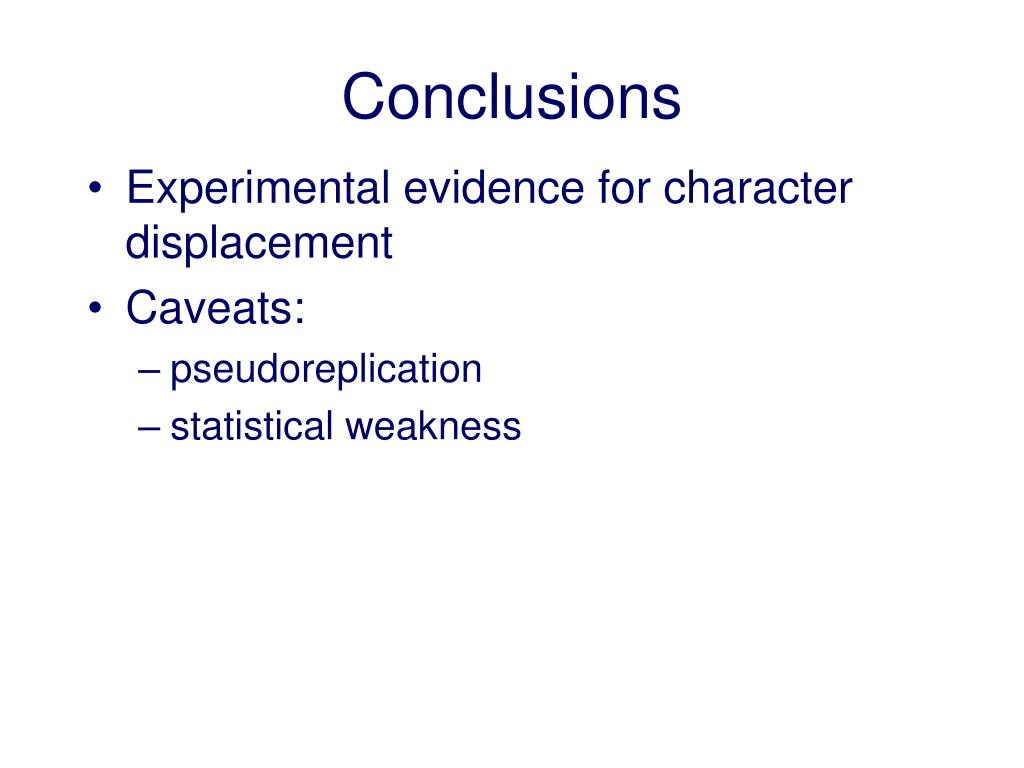 Conclusions

• Experimental evidence for character displacement
• Caveats:
– pseudoreplication
– statistical weakness